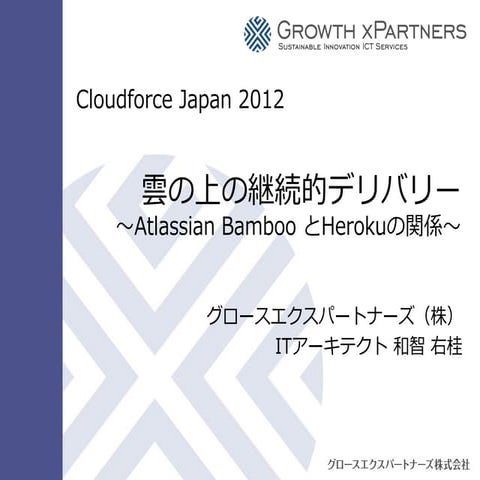 GROWTH XPARTNERS
SUSTAINABLE INNOVATION ICT SERVICES

Cloudforce Japan 2012

雲の上の継続的デリバリー
～Atlassian Bamboo とHerokuの関係～

グロースエクスパートナーズ（株）
ITアーキテクト 和智 右桂

グロースエクスパートナーズ株式会社